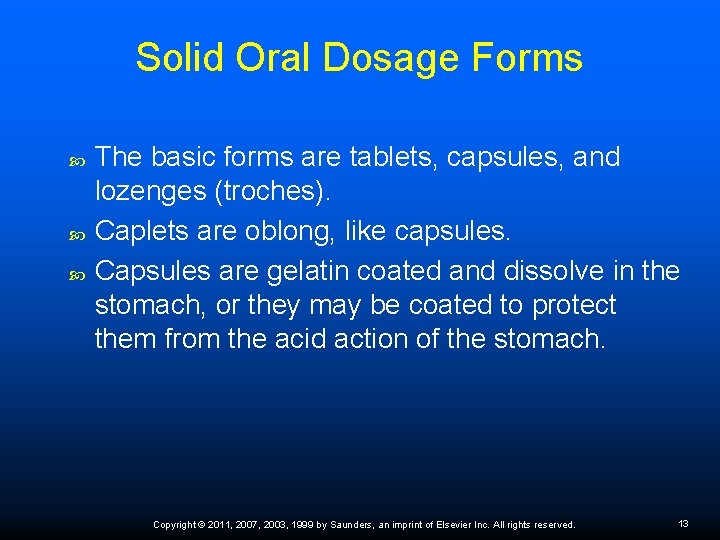 Solid Oral Dosage Forms

The basic forms are tablets, capsules, and lozenges (troches).

Caplets are oblong, like capsules.

Capsules are gelatin coated and dissolve in the stomach, or they may be coated to protect them from the acid action of the stomach.

Copyright © 2011, 2007, 2003, 1999 by Saunders, an imprint of Elsevier Inc. All rights reserved.

13